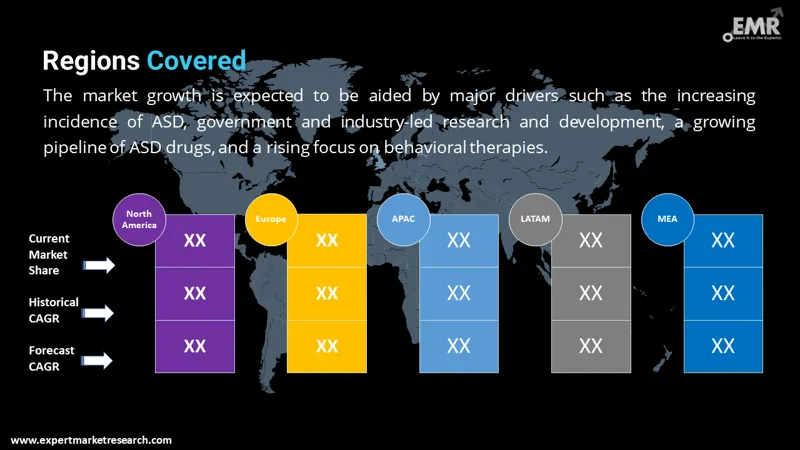 EMR
Leave it to the Experts!

Regions Covered

The market growth is expected to be aided by major drivers such as the increasing incidence of ASD, government and industry-led research and development, a growing pipeline of ASD drugs, and a rising focus on behavioral therapies.

| | North America | Europe | APAC | LATAM | MEA |
|---|---|---|---|---|---|
| Current Market Share | XX | XX | XX | XX | XX |
| Historical CAGR | XX | XX | XX | XX | XX |
| Forecast CAGR | XX | XX | XX | XX | XX |

www.expertmarketresearch.com